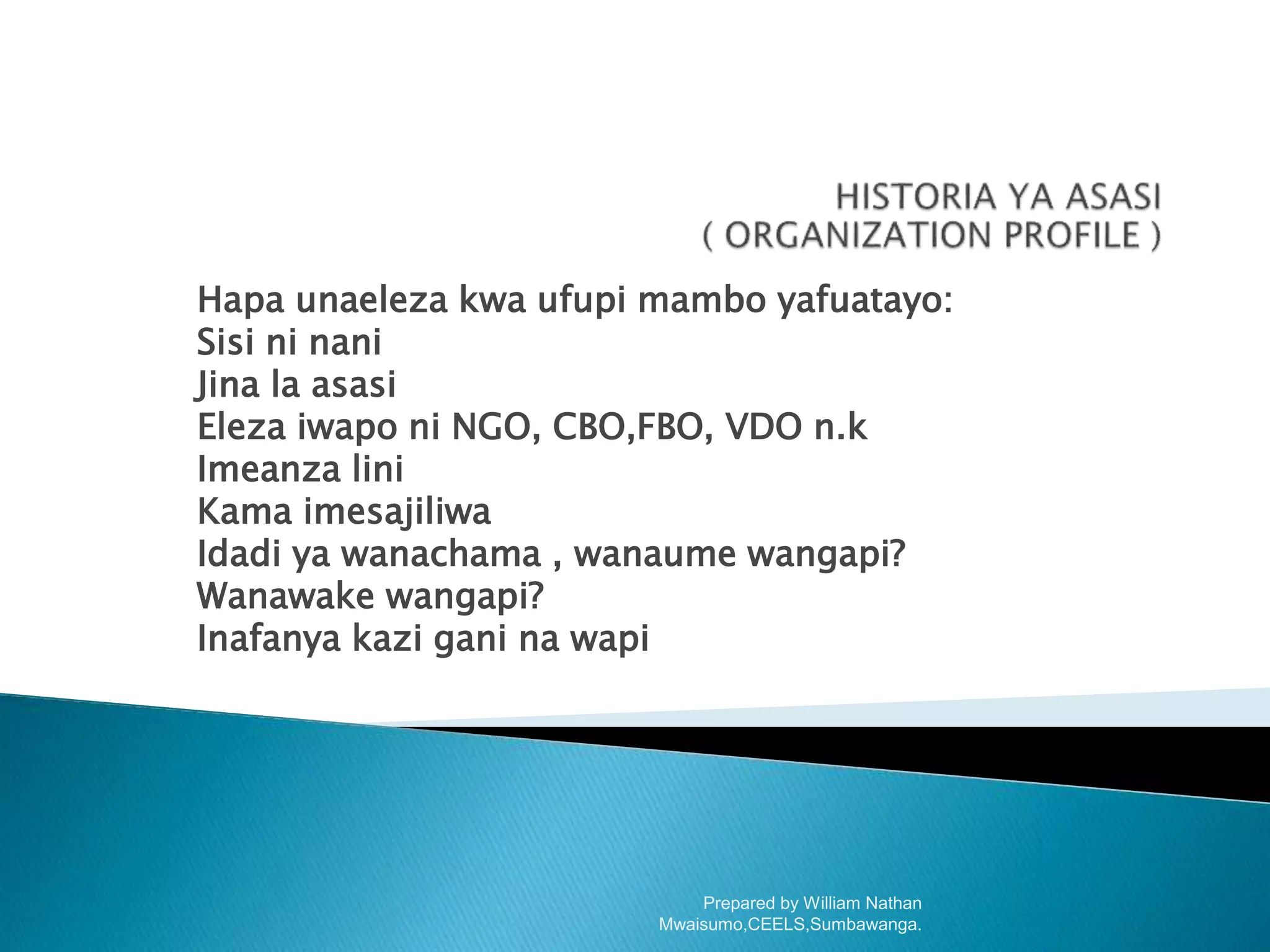 HISTORIA YA ASASI
( ORGANIZATION PROFILE )

Hapa unaeleza kwa ufupi mambo yafuatayo:
Sisi ni nani
Jina la asasi
Eleza iwapo ni NGO, CBO,FBO, VDO n.k
Imeanza lini
Kama imesajiliwa
Idadi ya wanachama , wanaume wangapi?
Wanawake wangapi?
Inafanya kazi gani na wapi

Prepared by William Nathan Mwaisumo,CEELS,Sumbawanga.